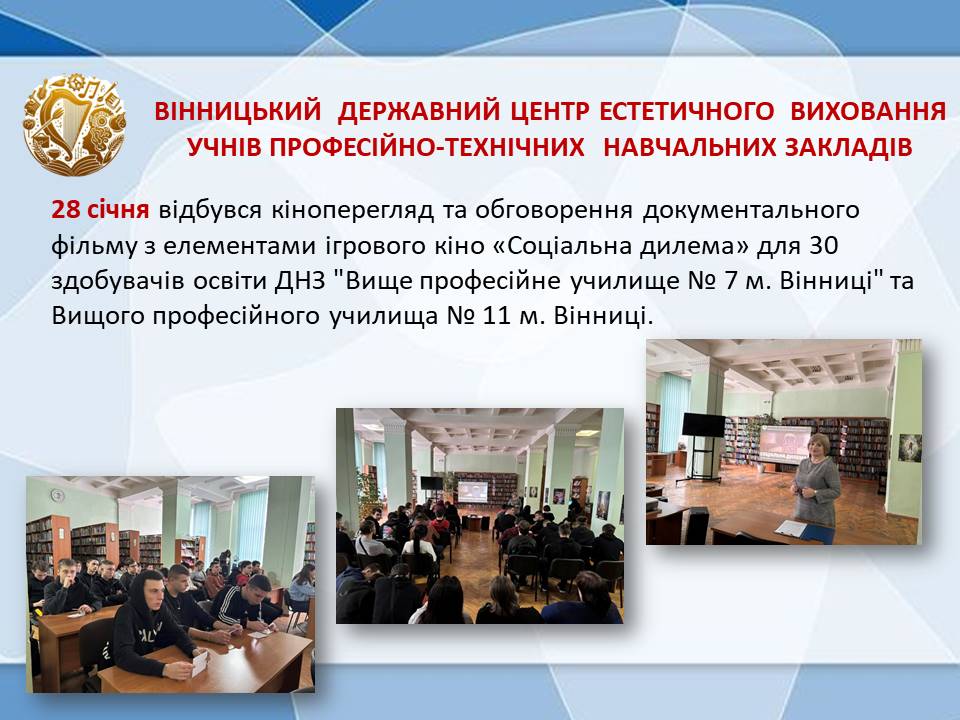 ВІННИЦЬКИЙ ДЕРЖАВНИЙ ЦЕНТР ЕСТЕТИЧНОГО ВИХОВАННЯ УЧНІВ ПРОФЕСІЙНО-ТЕХНІЧНИХ НАВЧАЛЬНИХ ЗАКЛАДІВ

28 січня відбувся кіноперегляд та обговорення документального фільму з елементами ігрового кіно «Соціальна дилема» для 30 здобувачів освіти ДНЗ "Вище професійне училище № 7 м. Вінниці" та Вищого професійного училища № 11 м. Вінниці.